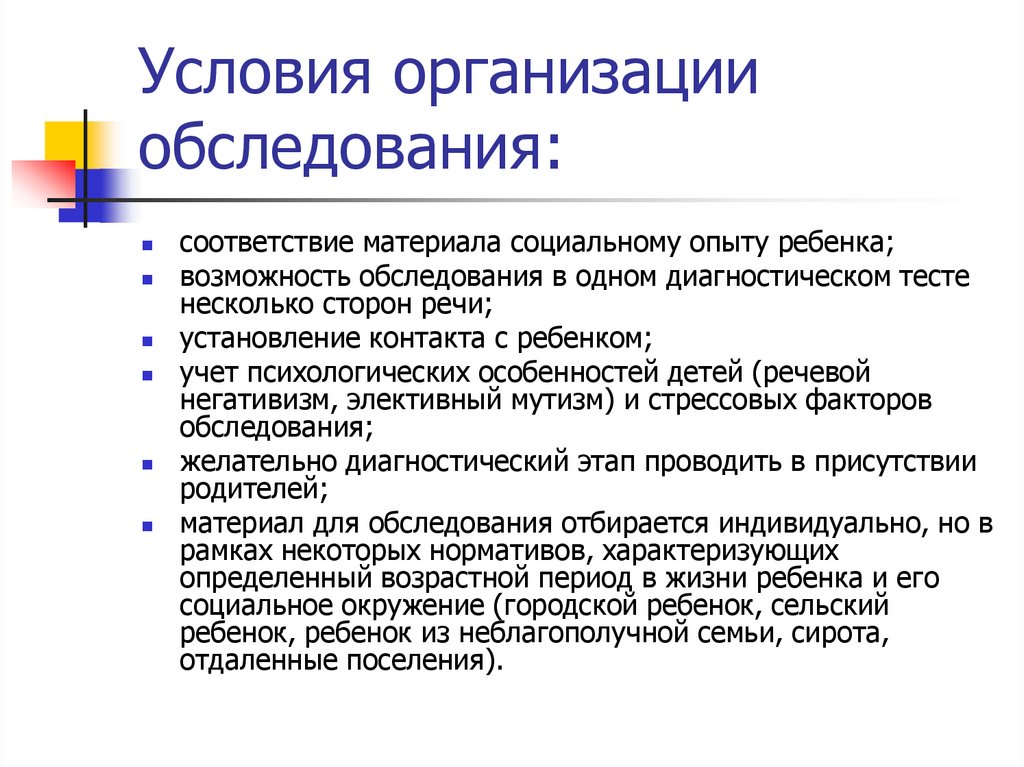 Условия организации обследования:

- соответствие материала социальному опыту ребенка;
- возможность обследования в одном диагностическом тесте несколько сторон речи;
- установление контакта с ребенком;
- учет психологических особенностей детей (речевой негативизм, элективный мутизм) и стрессовых факторов обследования;
- желательно диагностический этап проводить в присутствии родителей;
- материал для обследования отбирается индивидуально, но в рамках некоторых нормативов, характеризующих определенный возрастной период в жизни ребенка и его социальное окружение (городской ребенок, сельский ребенок, ребенок из неблагополучной семьи, сирота, отдаленные поселения).